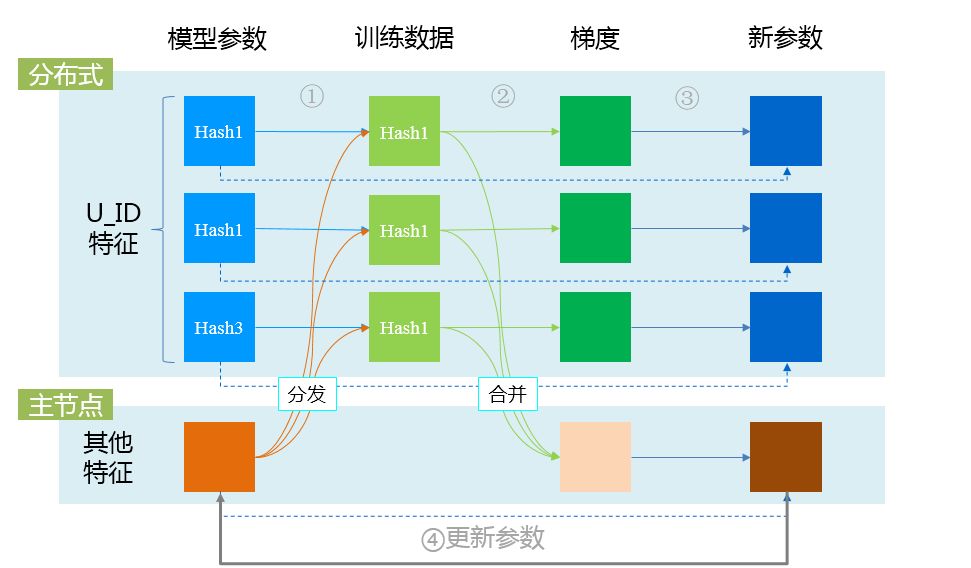 模型参数 训练数据 梯度 新参数

分布式

① ② ③

U_ID
特征

Hash1
Hash1
Hash1
Hash1
Hash3
Hash1

分发
合并

主节点

其他
特征

④更新参数